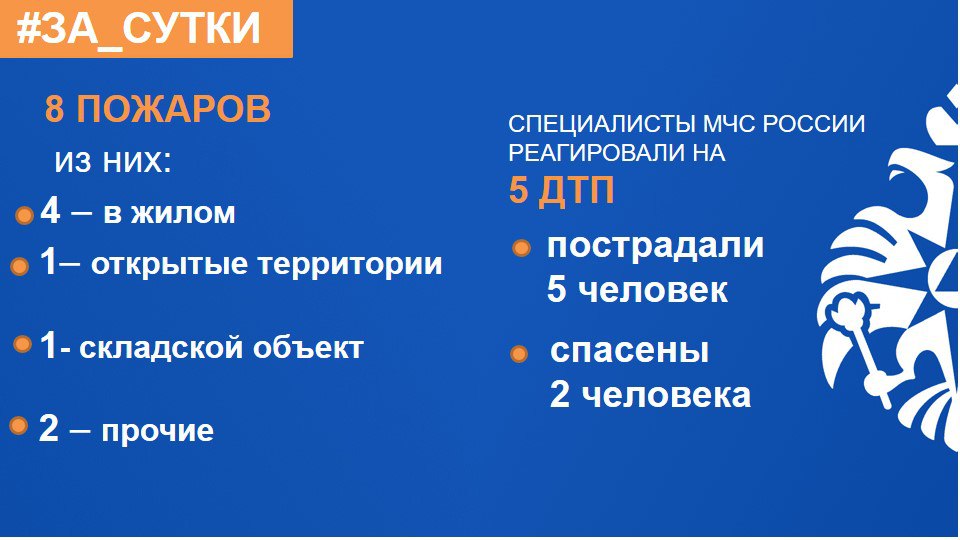 #ЗА_СУТКИ

8 ПОЖАРОВ

ИЗ НИХ:

4 – в жилом

1– открытые территории

1- складской объект

2 – прочие

СПЕЦИАЛИСТЫ МЧС РОССИИ РЕАГИРОВАЛИ НА

5 ДТП

пострадали 5 человек

спасены 2 человека